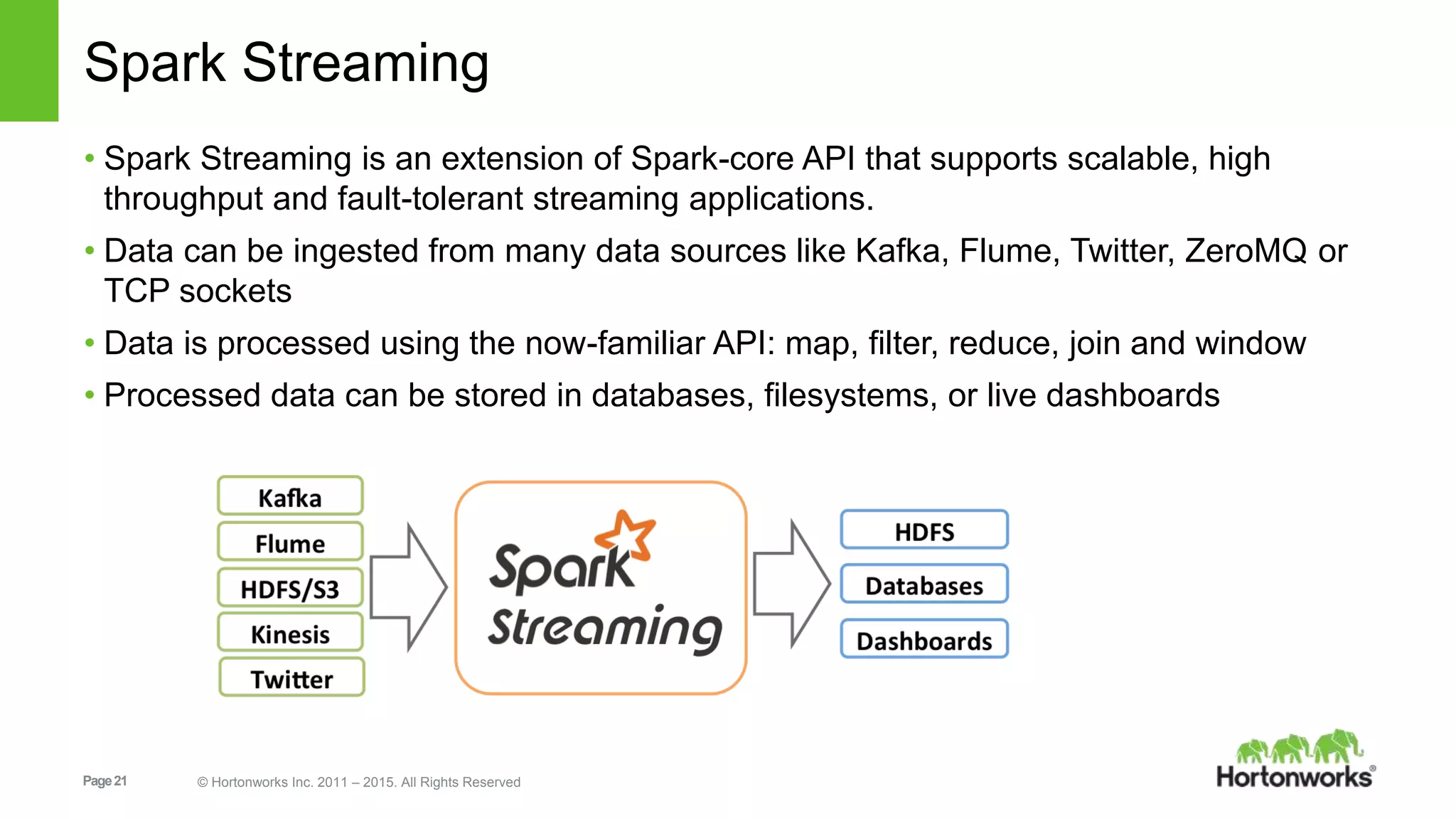 Spark Streaming

• Spark Streaming is an extension of Spark-core API that supports scalable, high throughput and fault-tolerant streaming applications.

• Data can be ingested from many data sources like Kafka, Flume, Twitter, ZeroMQ or TCP sockets

• Data is processed using the now-familiar API: map, filter, reduce, join and window

• Processed data can be stored in databases, filesystems, or live dashboards

Kafka
Flume
HDFS/S3
Kinesis
Twitter

Spark Streaming

HDFS
Databases
Dashboards

Page 21

© Hortonworks Inc. 2011 – 2015. All Rights Reserved

Hortonworks®